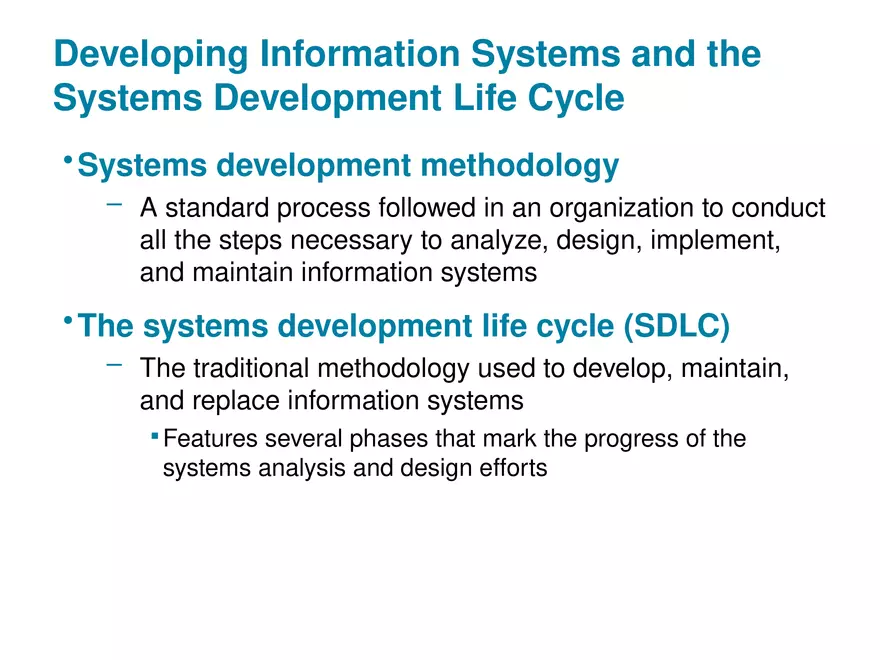 Developing Information Systems and the Systems Development Life Cycle

• Systems development methodology

– A standard process followed in an organization to conduct all the steps necessary to analyze, design, implement, and maintain information systems

• The systems development life cycle (SDLC)

– The traditional methodology used to develop, maintain, and replace information systems

▪ Features several phases that mark the progress of the systems analysis and design efforts